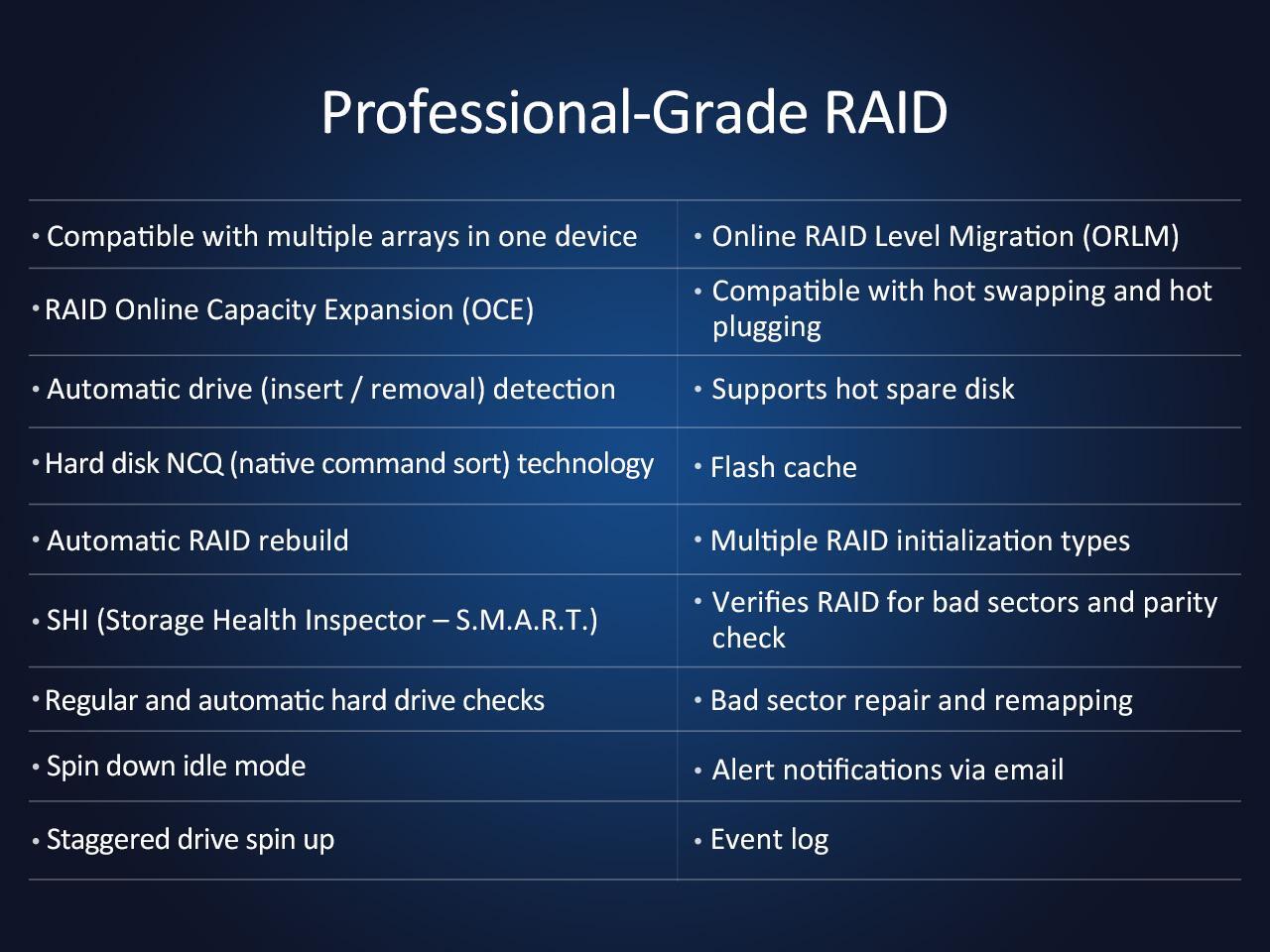 Professional-Grade RAID

| | |
|---|---|
| • Compatible with multiple arrays in one device | • Online RAID Level Migration (ORLM) |
| • RAID Online Capacity Expansion (OCE) | • Compatible with hot swapping and hot plugging |
| • Automatic drive (insert / removal) detection | • Supports hot spare disk |
| • Hard disk NCQ (native command sort) technology | • Flash cache |
| • Automatic RAID rebuild | • Multiple RAID initialization types |
| • SHI (Storage Health Inspector – S.M.A.R.T.) | • Verifies RAID for bad sectors and parity check |
| • Regular and automatic hard drive checks | • Bad sector repair and remapping |
| • Spin down idle mode | • Alert notifications via email |
| • Staggered drive spin up | • Event log |